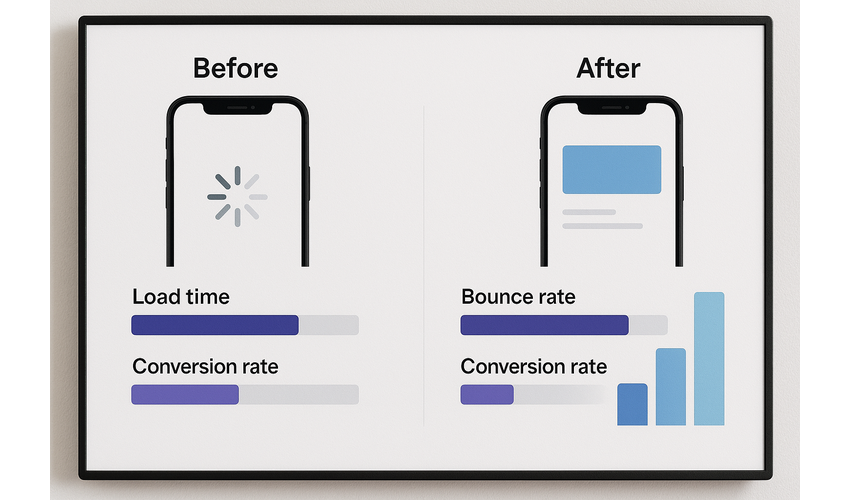 Before

Load time

Conversion rate

After

Bounce rate

Conversion rate